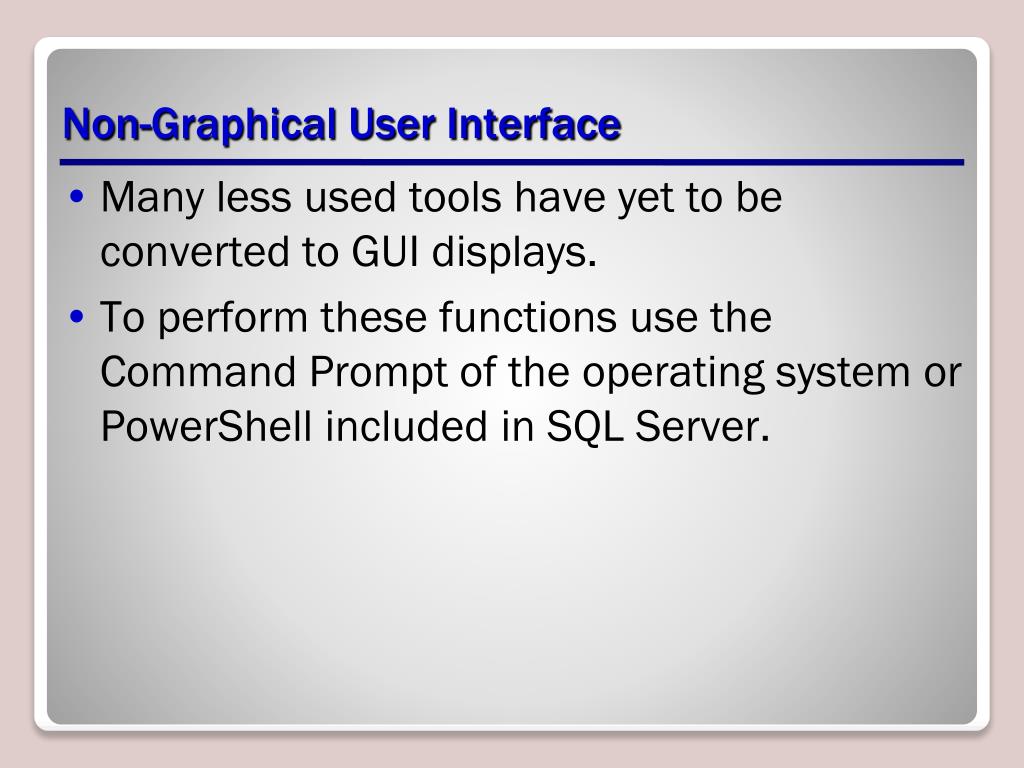 Non-Graphical User Interface

• Many less used tools have yet to be converted to GUI displays.

• To perform these functions use the Command Prompt of the operating system or PowerShell included in SQL Server.